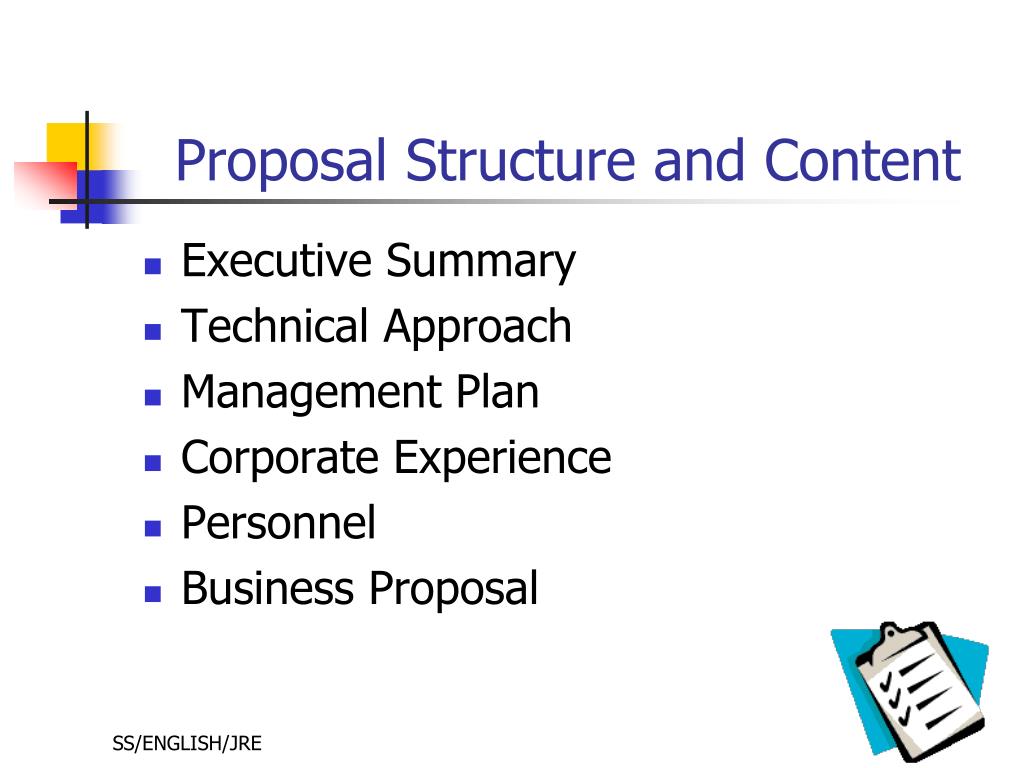 Proposal Structure and Content

- Executive Summary
- Technical Approach
- Management Plan
- Corporate Experience
- Personnel
- Business Proposal

SS/ENGLISH/JRE